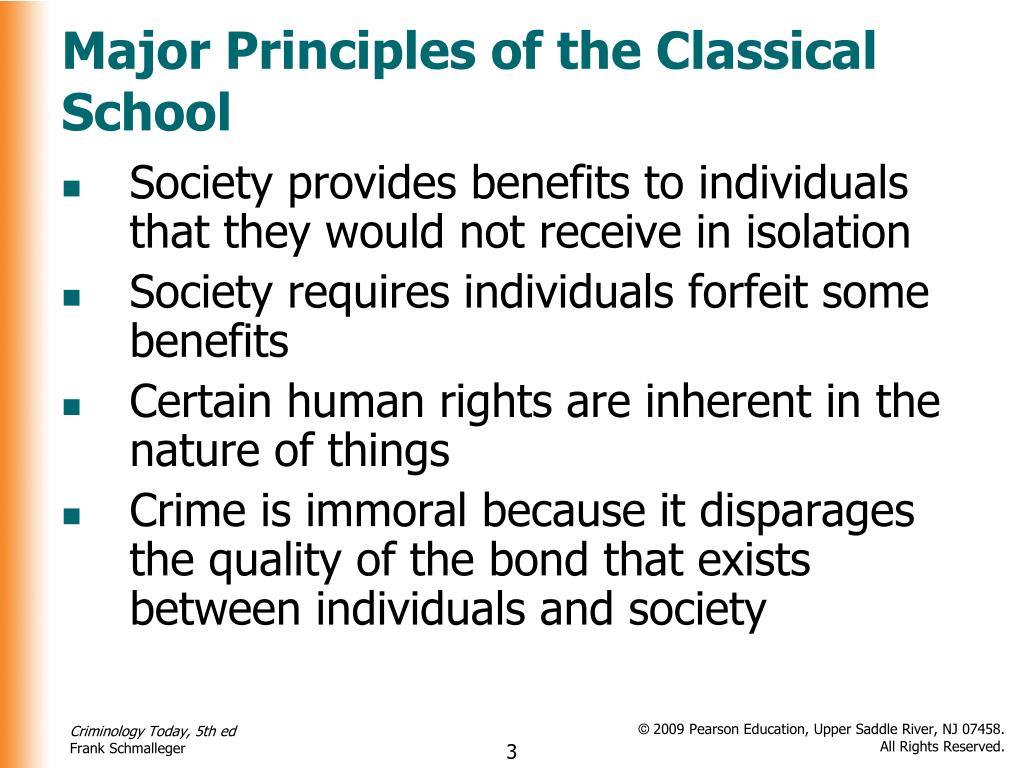 Major Principles of the Classical School

- Society provides benefits to individuals that they would not receive in isolation
- Society requires individuals forfeit some benefits
- Certain human rights are inherent in the nature of things
- Crime is immoral because it disparages the quality of the bond that exists between individuals and society

Criminology Today, 5th ed
Frank Schmalleger

3

© 2009 Pearson Education, Upper Saddle River, NJ 07458.
All Rights Reserved.